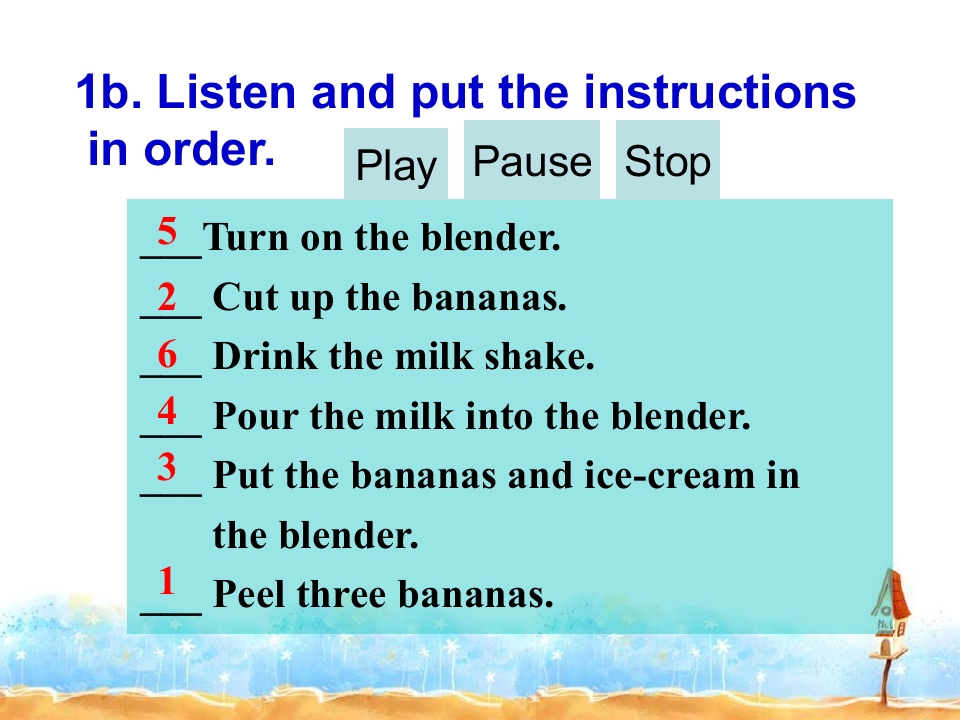 1b. Listen and put the instructions in order.

Play Pause Stop

5 Turn on the blender.
2 Cut up the bananas.
6 Drink the milk shake.
4 Pour the milk into the blender.
3 Put the bananas and ice-cream in the blender.
1 Peel three bananas.